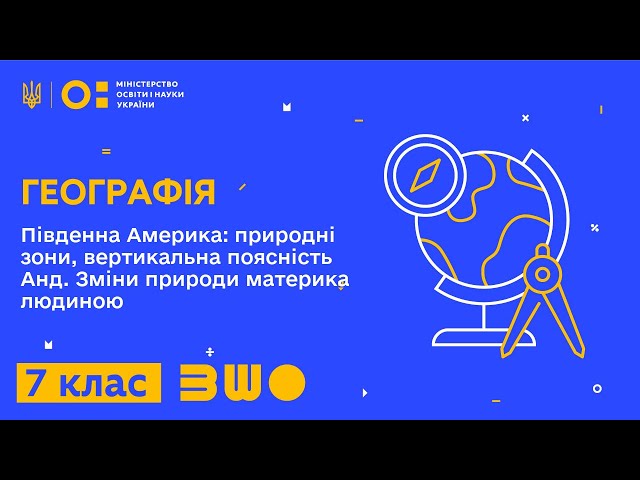 МІНІСТЕРСТВО ОСВІТИ І НАУКИ УКРАЇНИ

ГЕОГРАФІЯ

Південна Америка: природні зони, вертикальна поясність Анд. Зміни природи материка людиною

7 клас

ВШО